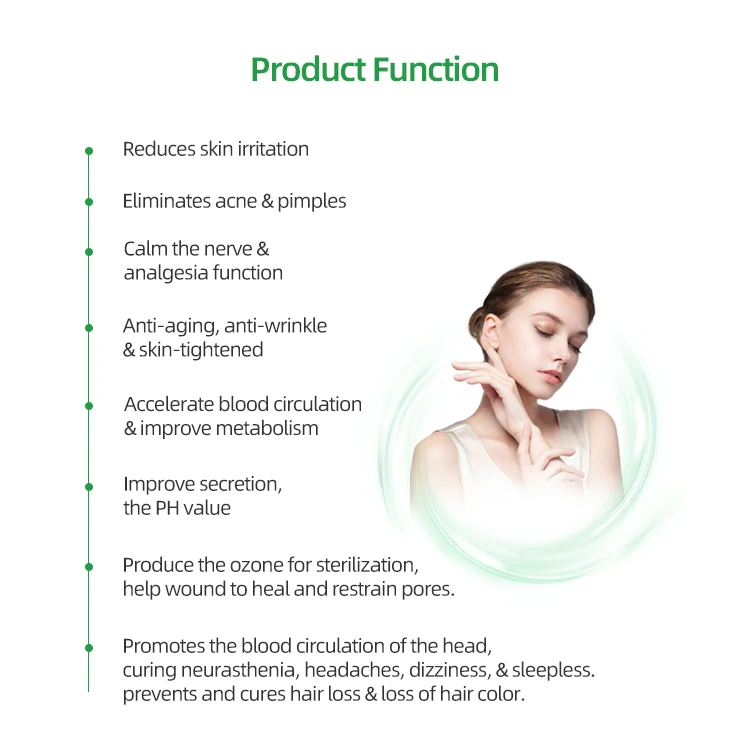 Product Function

Reduces skin irritation

Eliminates acne & pimples

Calm the nerve & analgesia function

Anti-aging, anti-wrinkle & skin-tightened

Accelerate blood circulation & improve metabolism

Improve secretion, the PH value

Produce the ozone for sterilization, help wound to heal and restrain pores.

Promotes the blood circulation of the head, curing neurasthenia, headaches, dizziness, & sleepless. prevents and cures hair loss & loss of hair color.